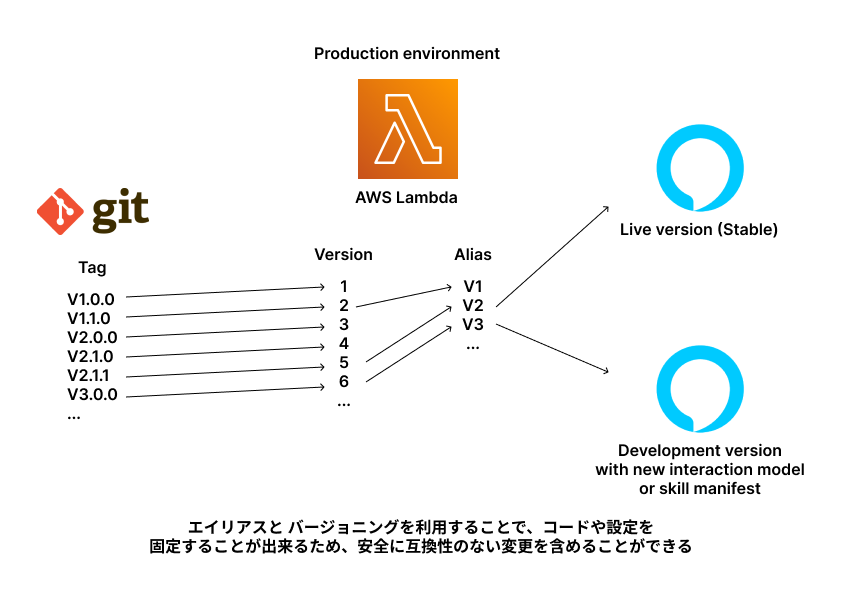 Production environment

AWS Lambda

git

Tag

V1.0.0
V1.1.0
V2.0.0
V2.1.0
V2.1.1
V3.0.0
...

Version

1
2
3
4
5
6
...

Alias

V1
V2
V3
...

Live version (Stable)

Development version with new interaction model or skill manifest

エイリアスと バージョニングを利用することで、コードや設定を固定することが出来るため、安全に互換性のない変更を含めることができる